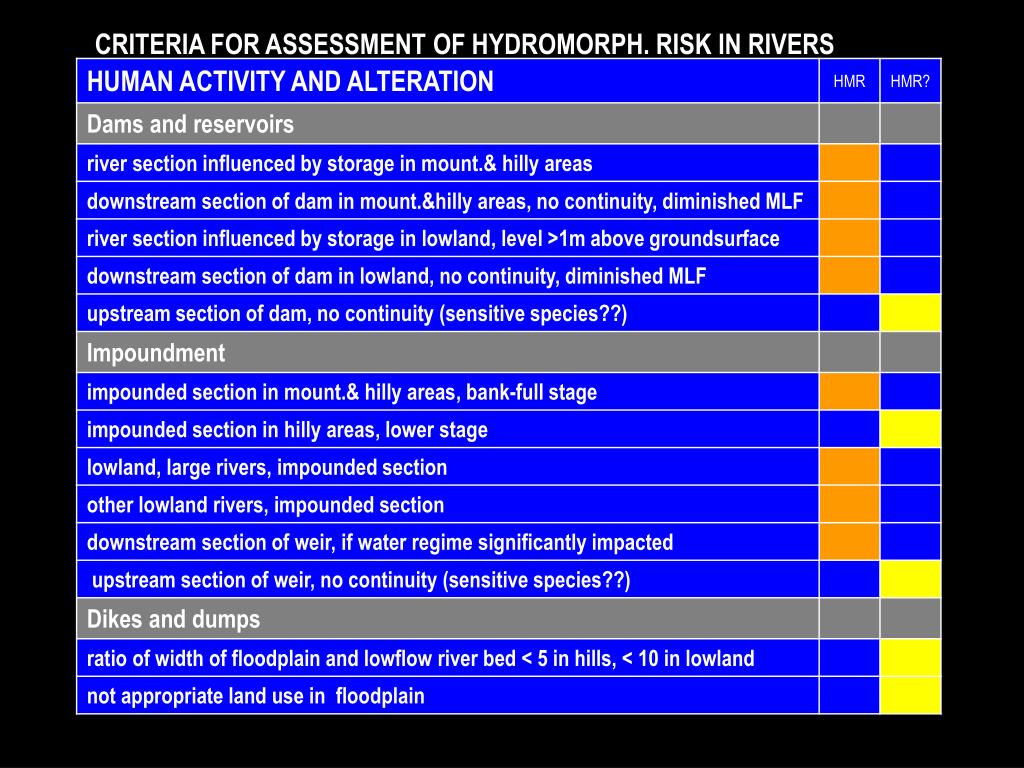 CRITERIA FOR ASSESSMENT OF HYDROMORPH. RISK IN RIVERS

| HUMAN ACTIVITY AND ALTERATION | HMR | HMR? |
|---|---|---|
| Dams and reservoirs | | |
| river section influenced by storage in mount.& hilly areas | | |
| downstream section of dam in mount.&hilly areas, no continuity, diminished MLF | | |
| river section influenced by storage in lowland, level >1m above groundsurface | | |
| downstream section of dam in lowland, no continuity, diminished MLF | | |
| upstream section of dam, no continuity (sensitive species??) | | |
| Impoundment | | |
| impounded section in mount.& hilly areas, bank-full stage | | |
| impounded section in hilly areas, lower stage | | |
| lowland, large rivers, impounded section | | |
| other lowland rivers, impounded section | | |
| downstream section of weir, if water regime significantly impacted | | |
| upstream section of weir, no continuity (sensitive species??) | | |
| Dikes and dumps | | |
| ratio of width of floodplain and lowflow river bed < 5 in hills, < 10 in lowland | | |
| not appropriate land use in floodplain | | |